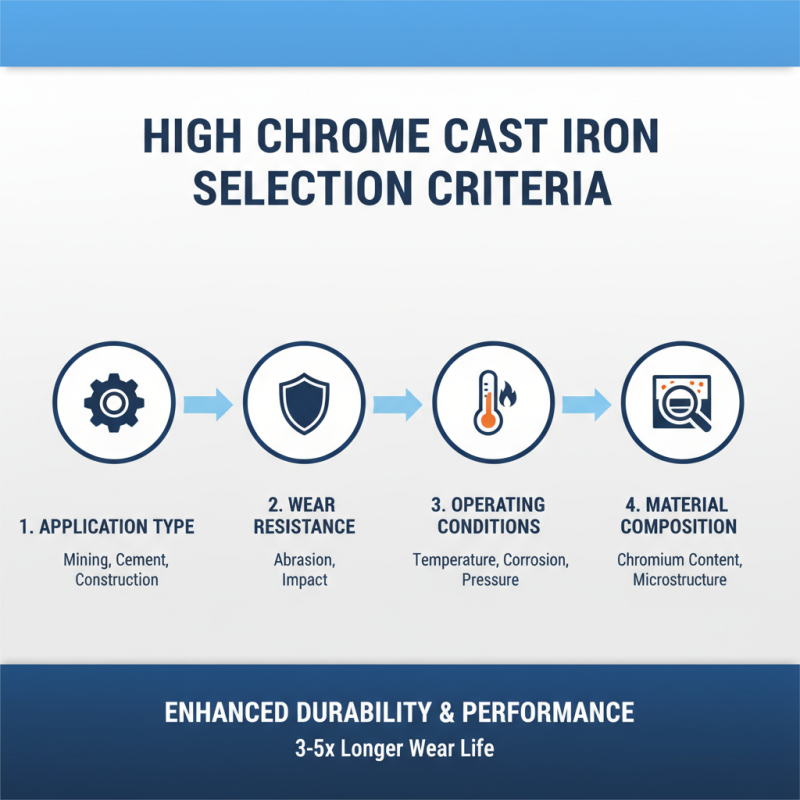 HIGH CHROME CAST IRON SELECTION CRITERIA

1. APPLICATION TYPE

Mining, Cement, Construction

2. WEAR RESISTANCE

Abrasion, Impact

3. OPERATING CONDITIONS

Temperature, Corrosion, Pressure

4. MATERIAL COMPOSITION

Chromium Content, Microstructure

ENHANCED DURABILITY & PERFORMANCE

3-5x Longer Wear Life